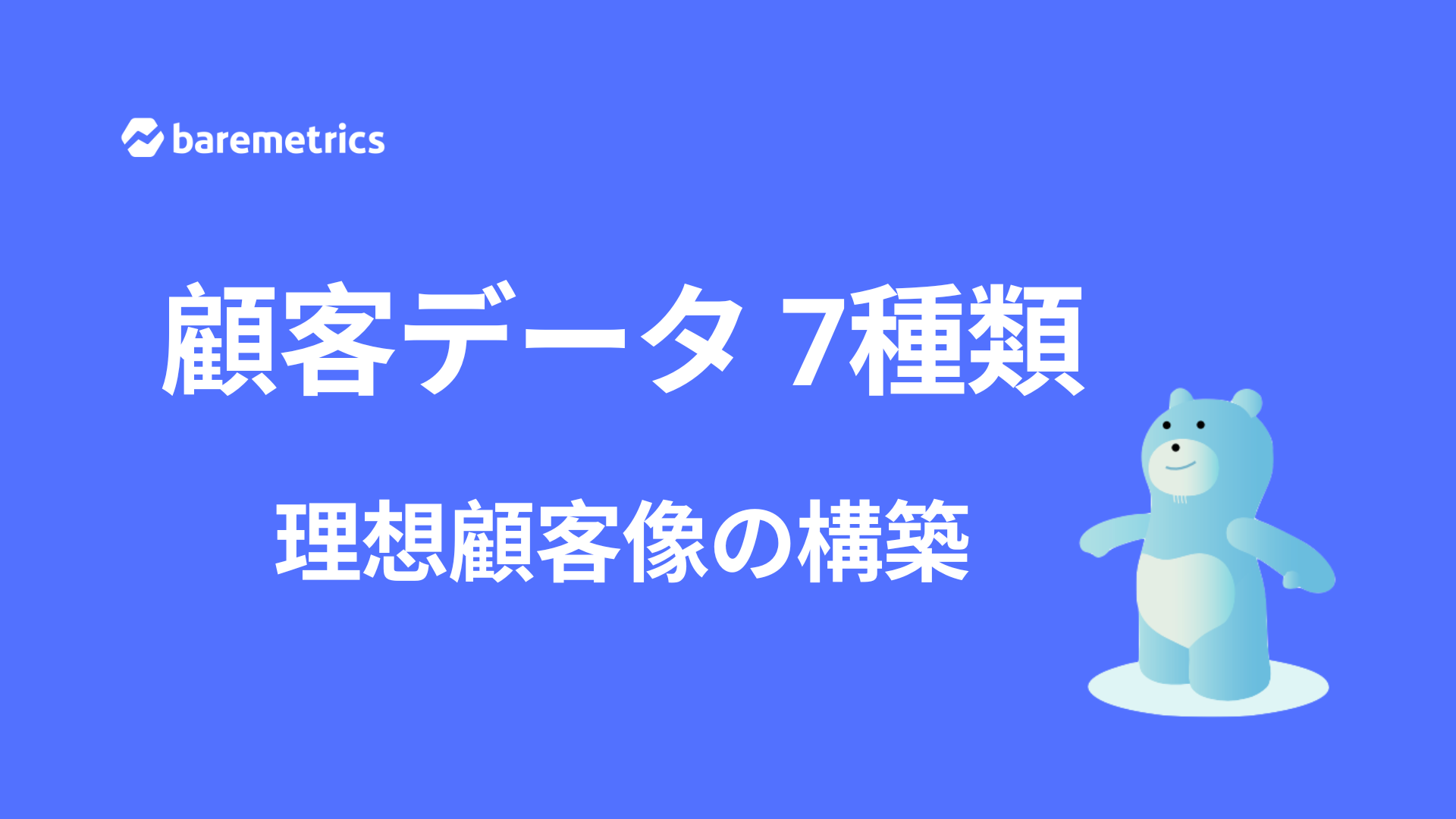 baremetrics

顧客データ 7種類

理想顧客像の構築